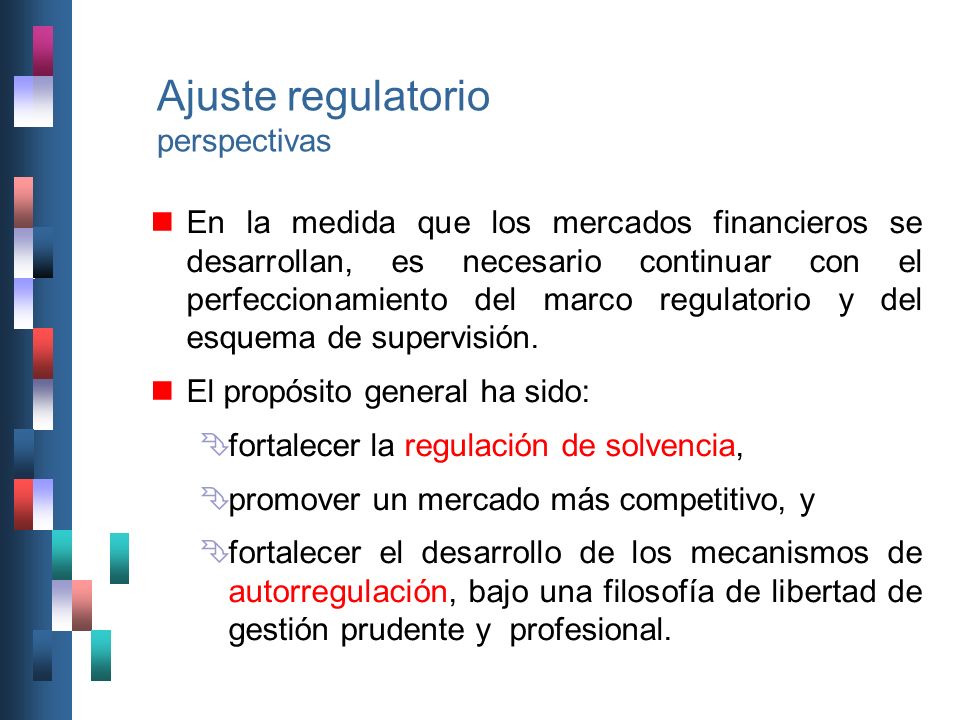 Ajuste regulatorio
perspectivas

En la medida que los mercados financieros se desarrollan, es necesario continuar con el perfeccionamiento del marco regulatorio y del esquema de supervisión.

El propósito general ha sido:

fortalecer la regulación de solvencia,

promover un mercado más competitivo, y

fortalecer el desarrollo de los mecanismos de autorregulación, bajo una filosofía de libertad de gestión prudente y profesional.